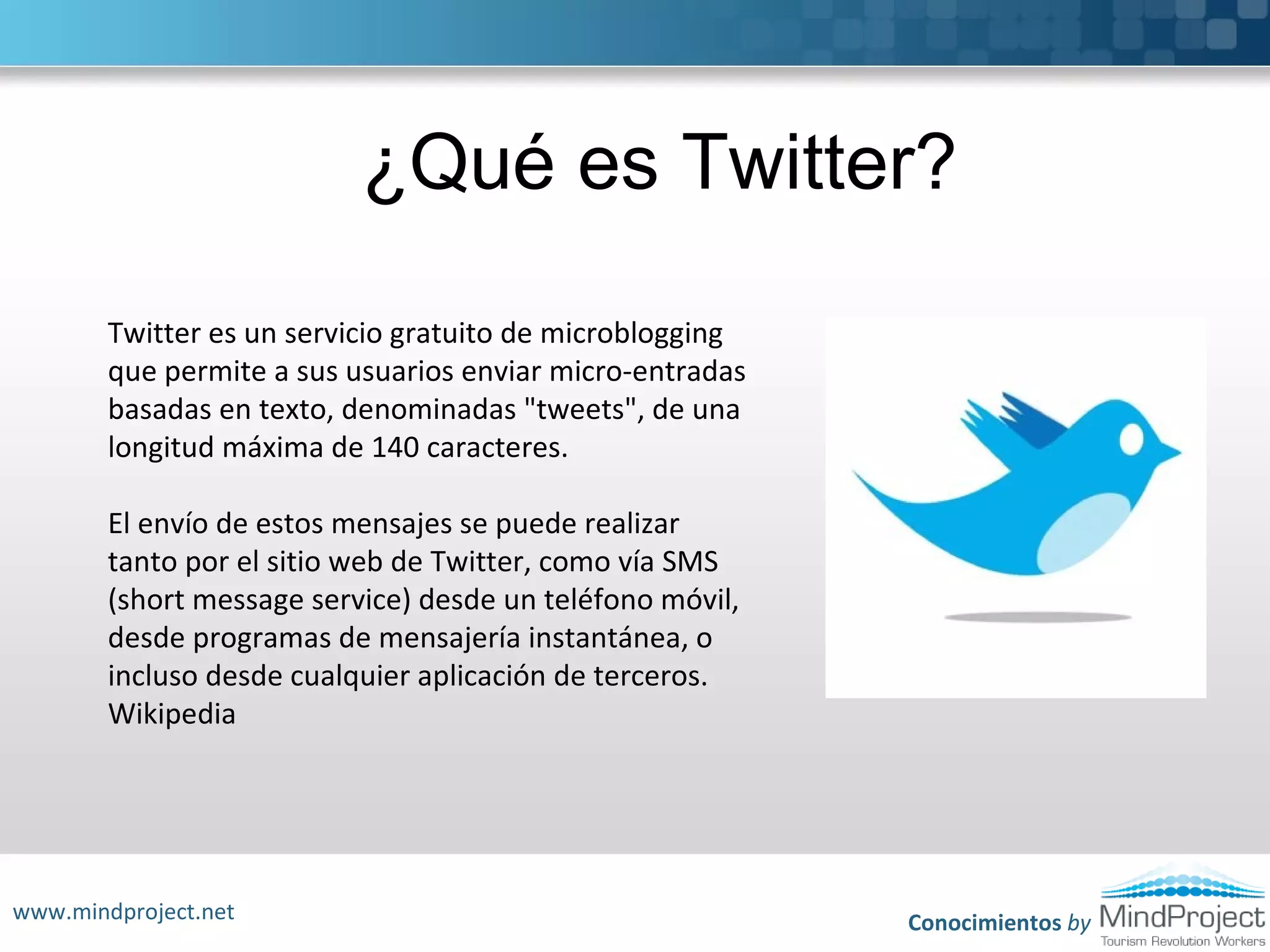 ¿Qué es Twitter?

Twitter es un servicio gratuito de microblogging que permite a sus usuarios enviar micro-entradas basadas en texto, denominadas "tweets", de una longitud máxima de 140 caracteres.

El envío de estos mensajes se puede realizar tanto por el sitio web de Twitter, como vía SMS (short message service) desde un teléfono móvil, desde programas de mensajería instantánea, o incluso desde cualquier aplicación de terceros.
Wikipedia

www.mindproject.net

Conocimientos by MindProject
Tourism Revolution Workers